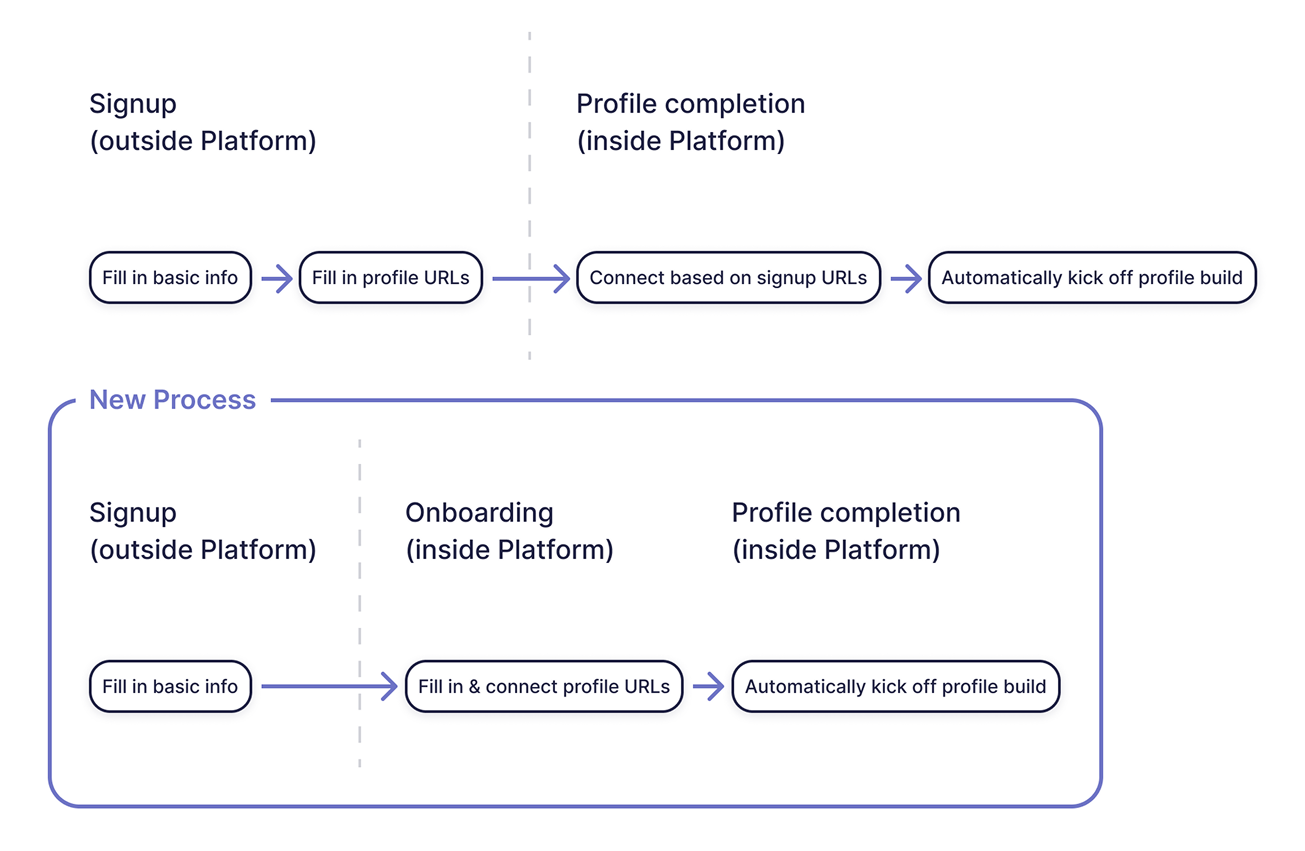 Signup
(outside Platform)

Profile completion
(inside Platform)

Fill in basic info

Fill in profile URLs

Connect based on signup URLs

Automatically kick off profile build

New Process

Signup
(outside Platform)

Onboarding
(inside Platform)

Profile completion
(inside Platform)

Fill in basic info

Fill in & connect profile URLs

Automatically kick off profile build